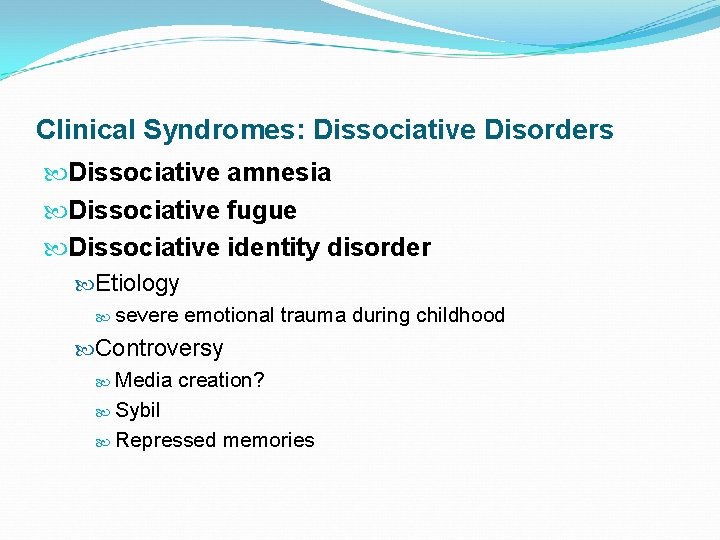 Clinical Syndromes: Dissociative Disorders

Dissociative amnesia
Dissociative fugue
Dissociative identity disorder
Etiology
severe emotional trauma during childhood
Controversy
Media creation?
Sybil
Repressed memories